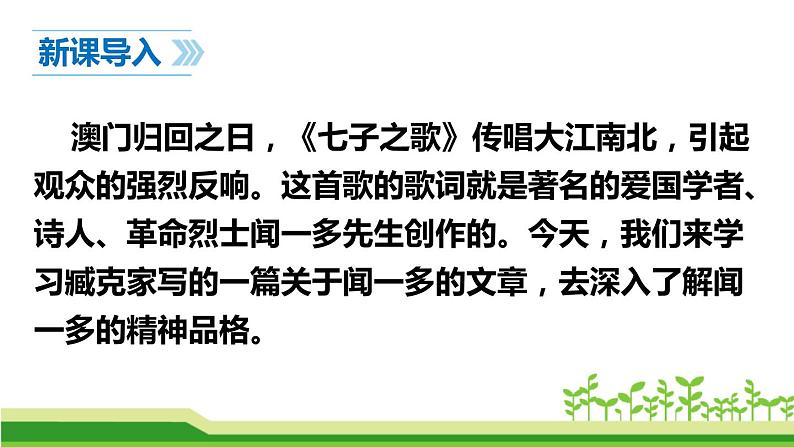 新课导入

澳门归回之日，《七子之歌》传唱大江南北，引起观众的强烈反响。这首歌的歌词就是著名的爱国学者、诗人、革命烈士闻一多先生创作的。今天，我们来学习臧克家写的一篇关于闻一多的文章，去深入了解闻一多的精神品格。